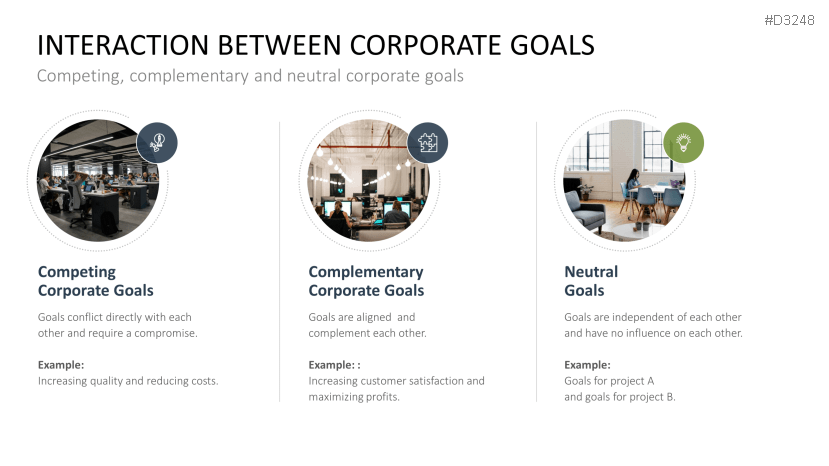 #D3248

INTERACTION BETWEEN CORPORATE GOALS

Competing, complementary and neutral corporate goals

Competing Corporate Goals

Goals conflict directly with each other and require a compromise.

Example:
Increasing quality and reducing costs.

Complementary Corporate Goals

Goals are aligned and complement each other.

Example: :
Increasing customer satisfaction and maximizing profits.

Neutral Goals

Goals are independent of each other and have no influence on each other.

Example:
Goals for project A and goals for project B.